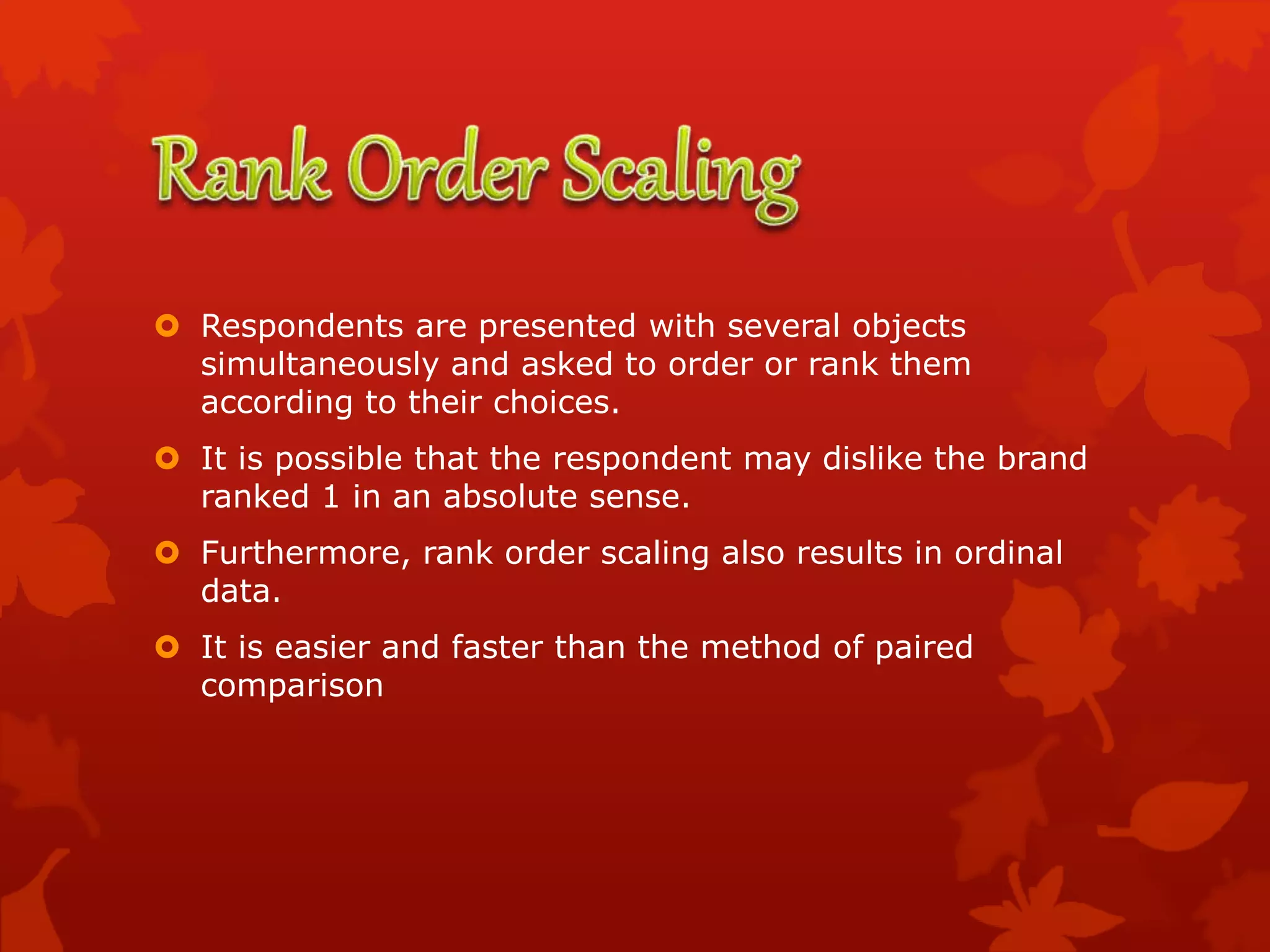 Rank Order Scaling

Respondents are presented with several objects simultaneously and asked to order or rank them according to their choices.

It is possible that the respondent may dislike the brand ranked 1 in an absolute sense.

Furthermore, rank order scaling also results in ordinal data.

It is easier and faster than the method of paired comparison